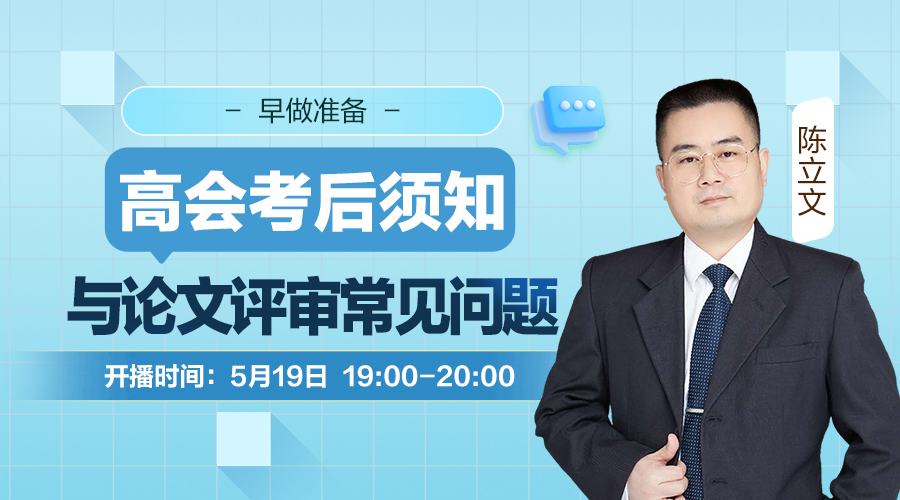 - 早做准备 -

高会考后须知

与论文评审常见问题

开播时间：5月19日 19:00-20:00

陈立文